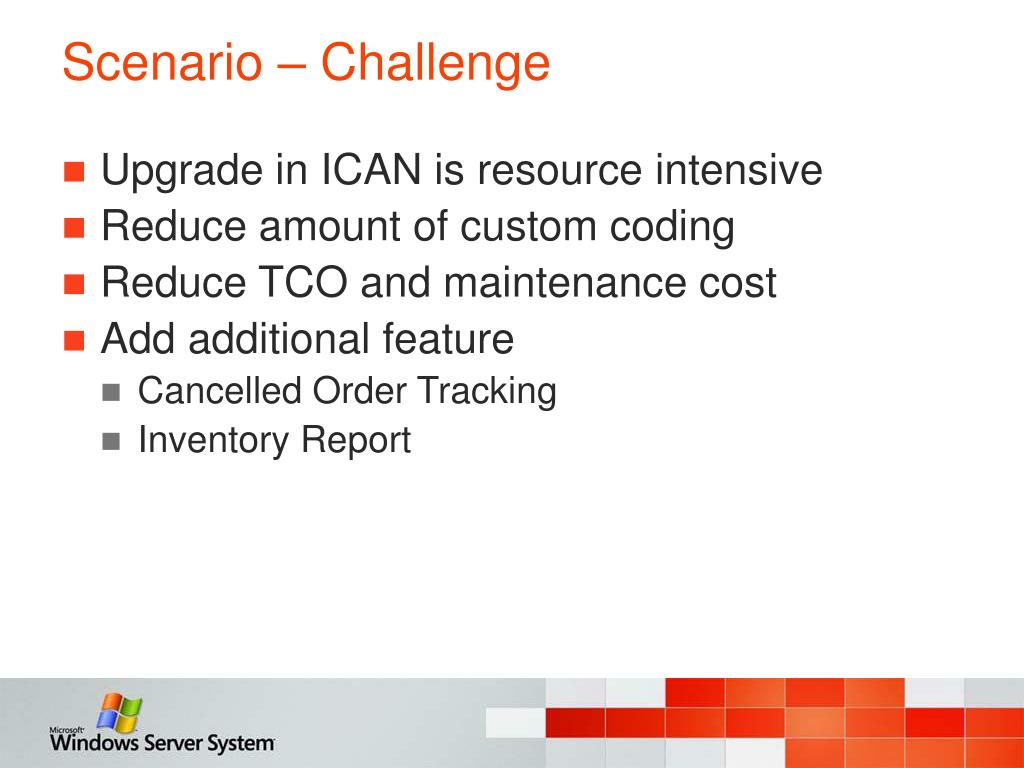 Scenario – Challenge

- Upgrade in ICAN is resource intensive
- Reduce amount of custom coding
- Reduce TCO and maintenance cost
- Add additional feature
  - Cancelled Order Tracking
  - Inventory Report

Microsoft
Windows Server System